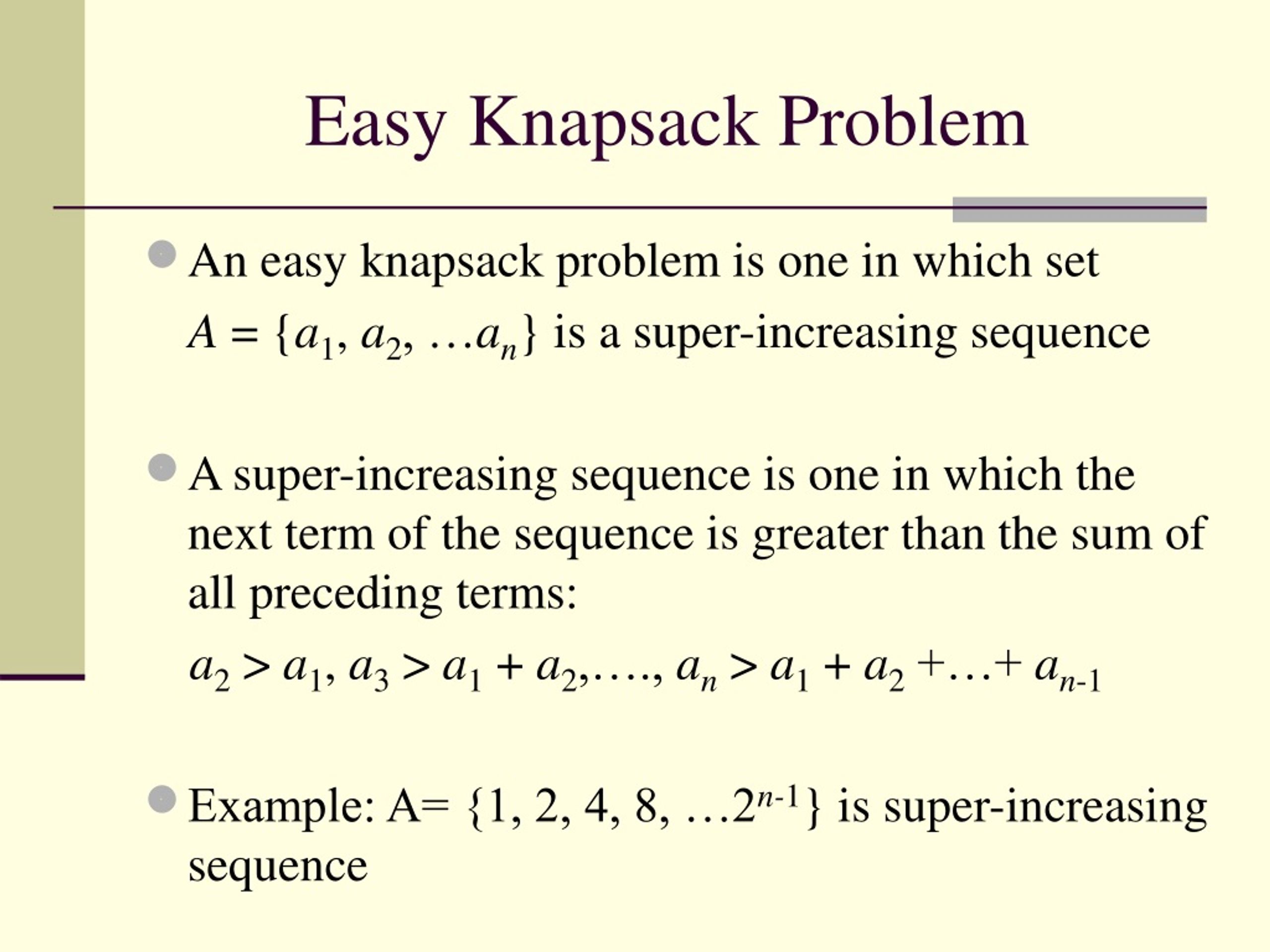 Easy Knapsack Problem

An easy knapsack problem is one in which set $A = \{a_1, a_2, \ldots a_n\}$ is a super-increasing sequence

A super-increasing sequence is one in which the next term of the sequence is greater than the sum of all preceding terms:

$a_2 > a_1, a_3 > a_1 + a_2, \ldots, a_n > a_1 + a_2 + \ldots + a_{n-1}$

Example: A= $\{1, 2, 4, 8, \ldots 2^{n-1}\}$ is super-increasing sequence